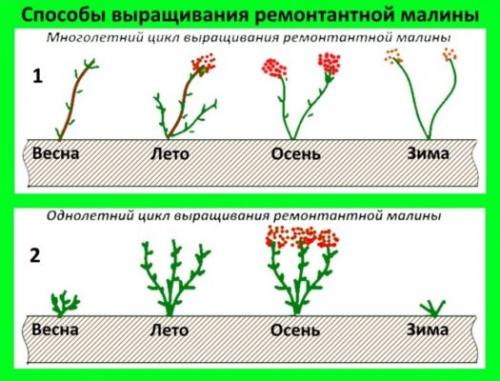 Способы выращивания ремонтантной малины

Многолетний цикл выращивания ремонтантной малины

1

Весна Лето Осень Зима

Однолетний цикл выращивания ремонтантной малины

2

Весна Лето Осень Зима